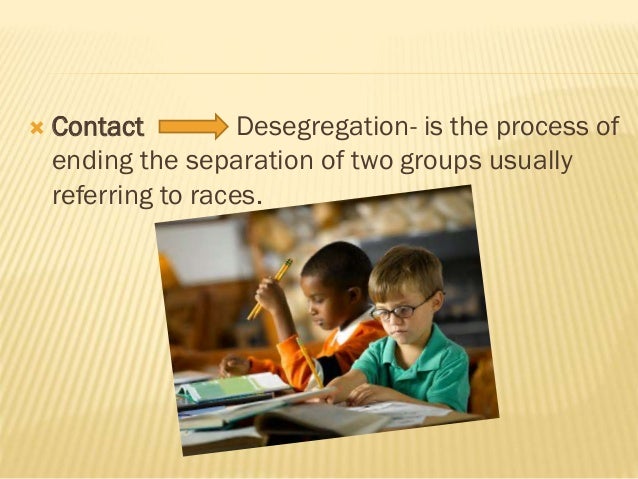 Contact → Desegregation- is the process of ending the separation of two groups usually referring to races.